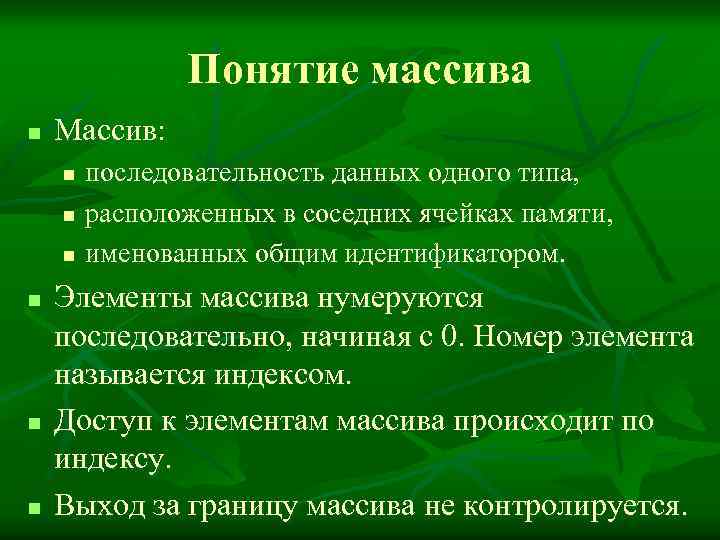 Понятие массива

Массив:

последовательность данных одного типа,

расположенных в соседних ячейках памяти,

именованных общим идентификатором.

Элементы массива нумеруются последовательно, начиная с 0. Номер элемента называется индексом.

Доступ к элементам массива происходит по индексу.

Выход за границу массива не контролируется.